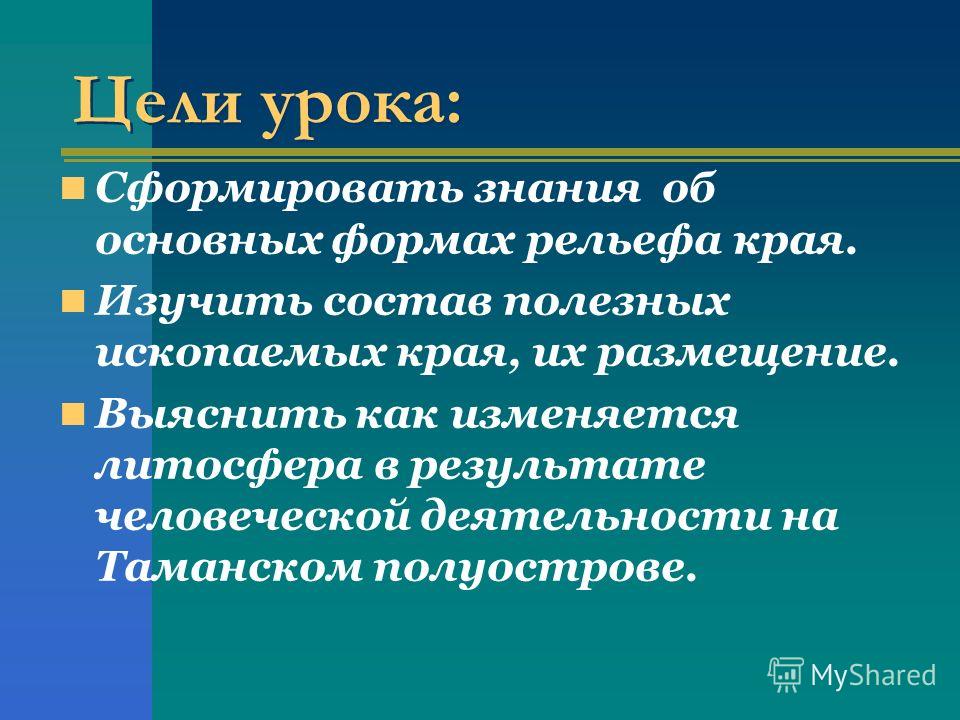 Цели урока:

Сформировать знания об основных формах рельефа края.

Изучить состав полезных ископаемых края, их размещение.

Выяснить как изменяется литосфера в результате человеческой деятельности на Таманском полуострове.

MyShared